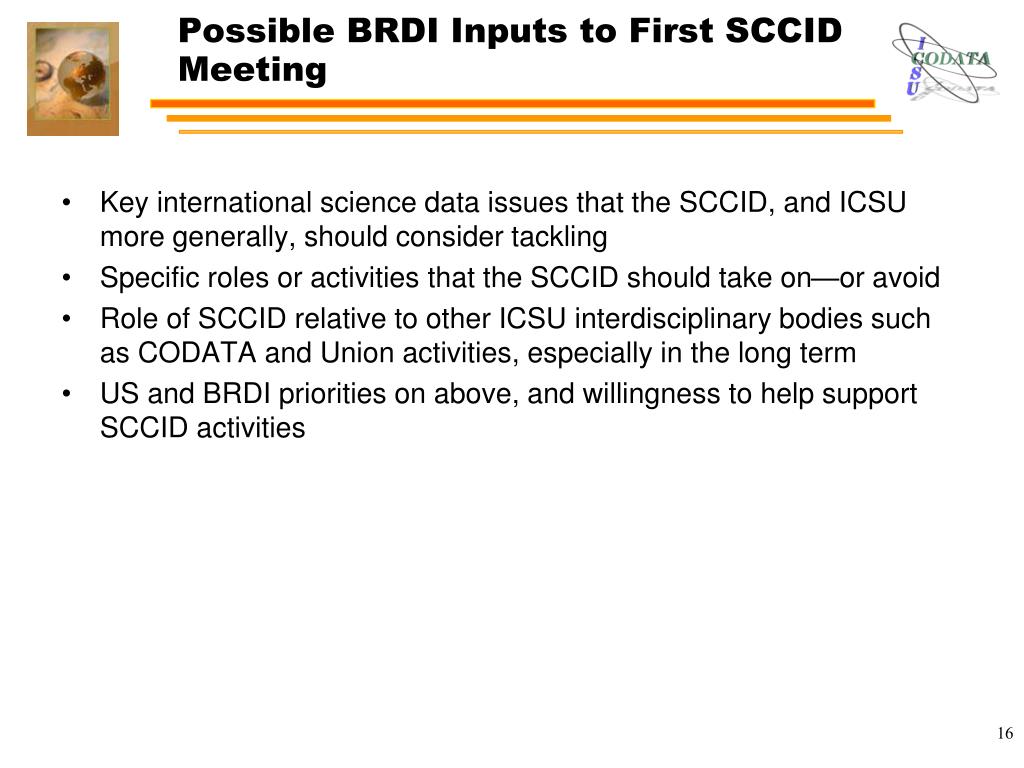 Possible BRDI Inputs to First SCCID Meeting

ICSU CODATA

• Key international science data issues that the SCCID, and ICSU more generally, should consider tackling
• Specific roles or activities that the SCCID should take on—or avoid
• Role of SCCID relative to other ICSU interdisciplinary bodies such as CODATA and Union activities, especially in the long term
• US and BRDI priorities on above, and willingness to help support SCCID activities

16